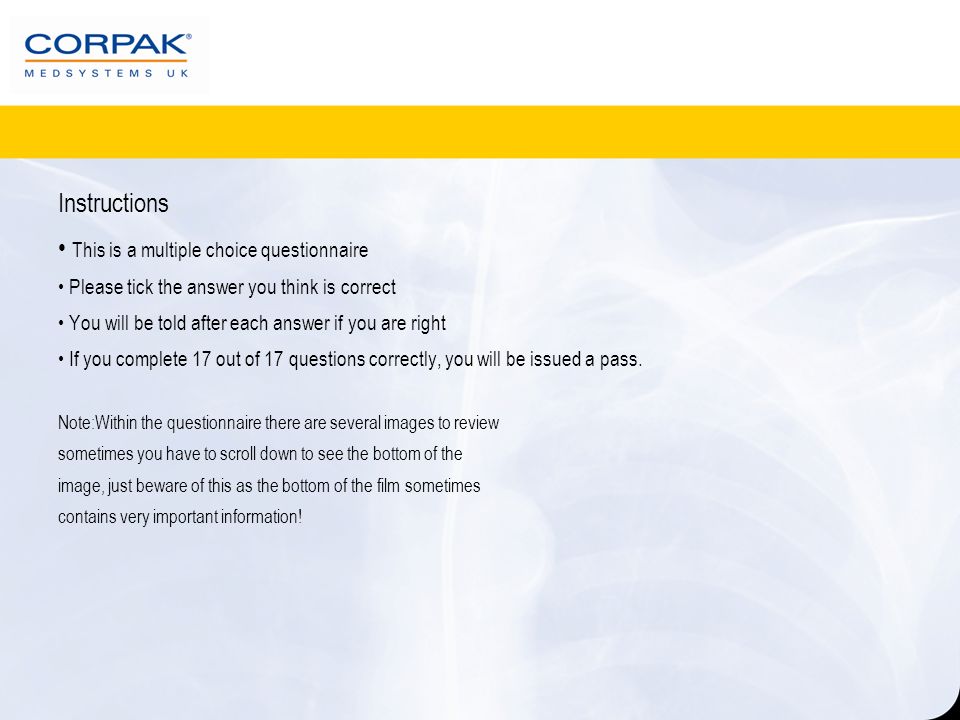 CORPAK®
MEDSYSTEMS UK

Instructions

• This is a multiple choice questionnaire

• Please tick the answer you think is correct

• You will be told after each answer if you are right

• If you complete 17 out of 17 questions correctly, you will be issued a pass.

Note:Within the questionnaire there are several images to review sometimes you have to scroll down to see the bottom of the image, just beware of this as the bottom of the film sometimes contains very important information!